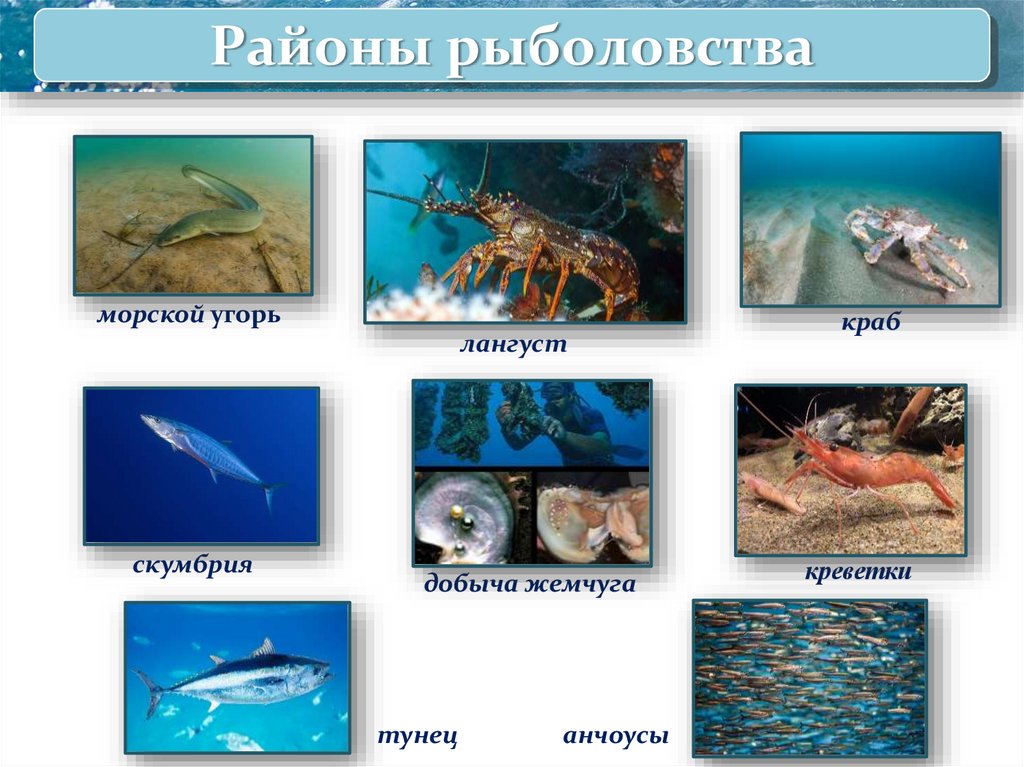 Районы рыболовства

морской угорь

лангуст

краб

скумбрия

добыча жемчуга

креветки

тунец

анчоусы